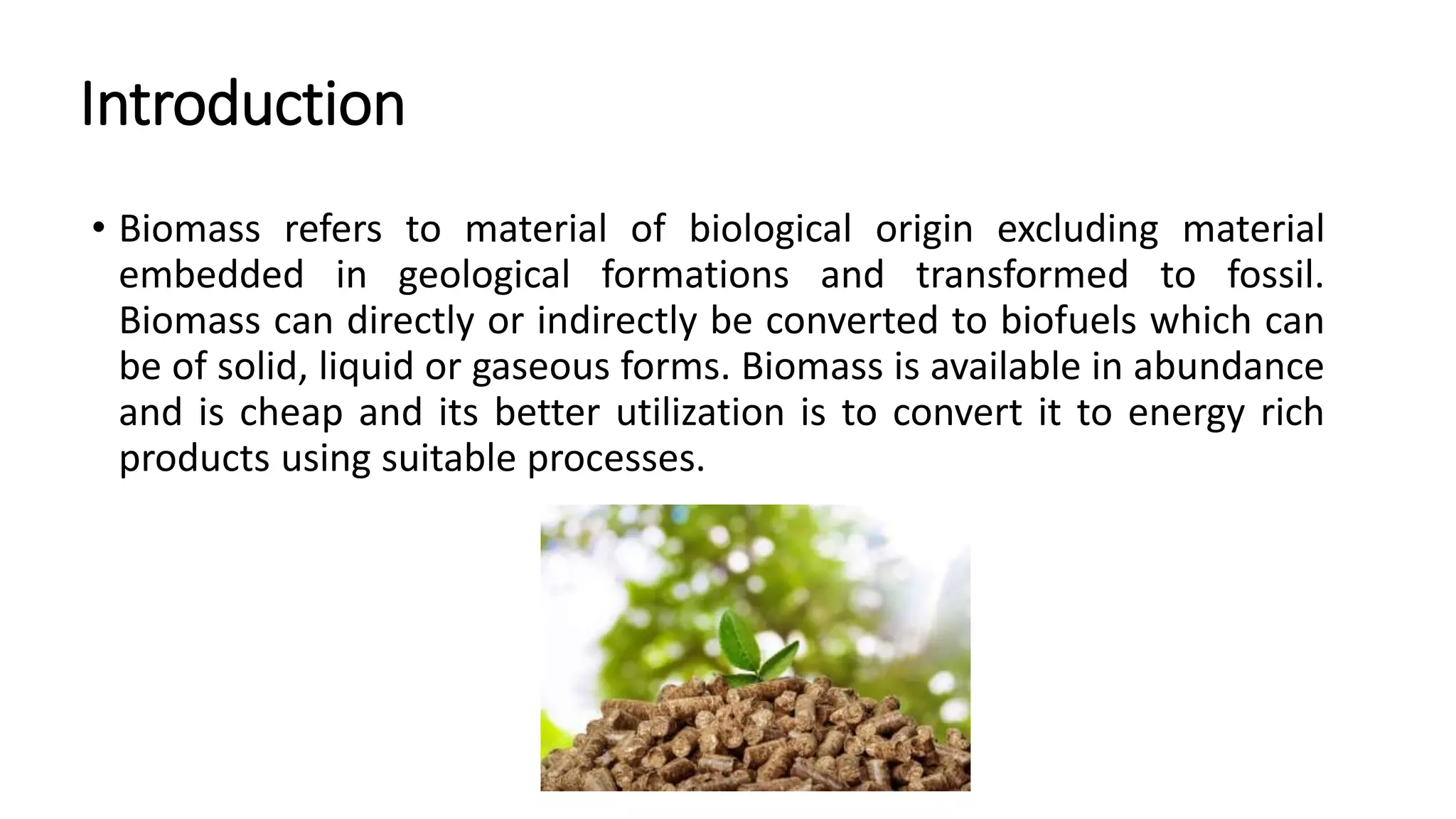 Introduction

• Biomass refers to material of biological origin excluding material embedded in geological formations and transformed to fossil. Biomass can directly or indirectly be converted to biofuels which can be of solid, liquid or gaseous forms. Biomass is available in abundance and is cheap and its better utilization is to convert it to energy rich products using suitable processes.